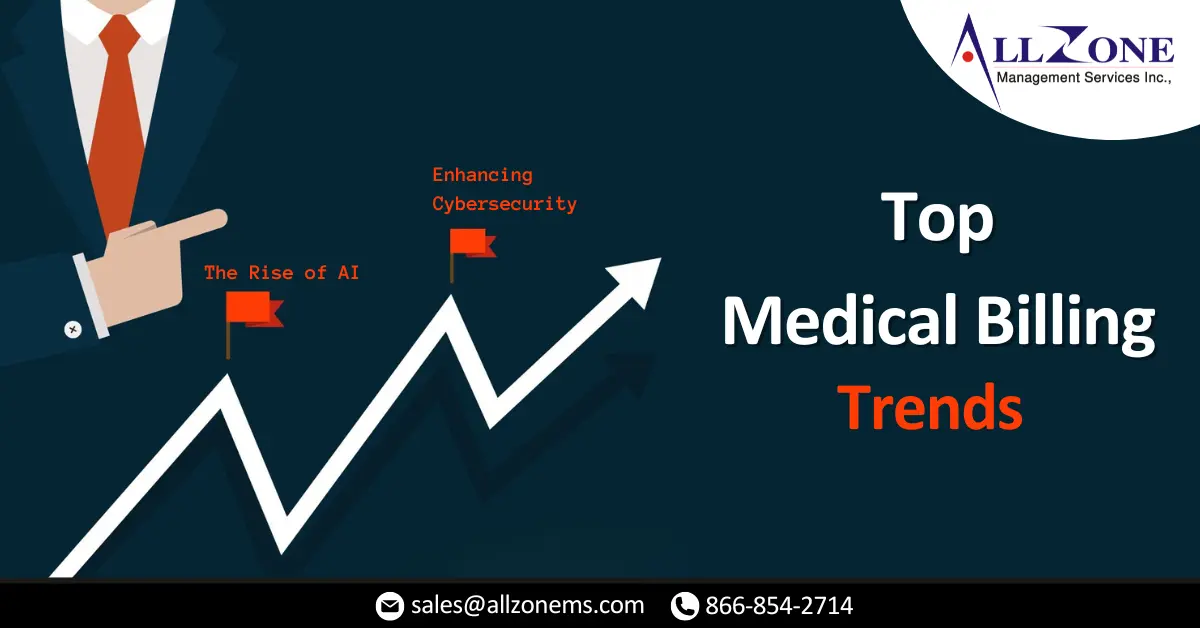 ALLZONE
Management Services Inc.,

Enhancing Cybersecurity

The Rise of AI

Top
Medical Billing
Trends

sales@allzonems.com 866-854-2714